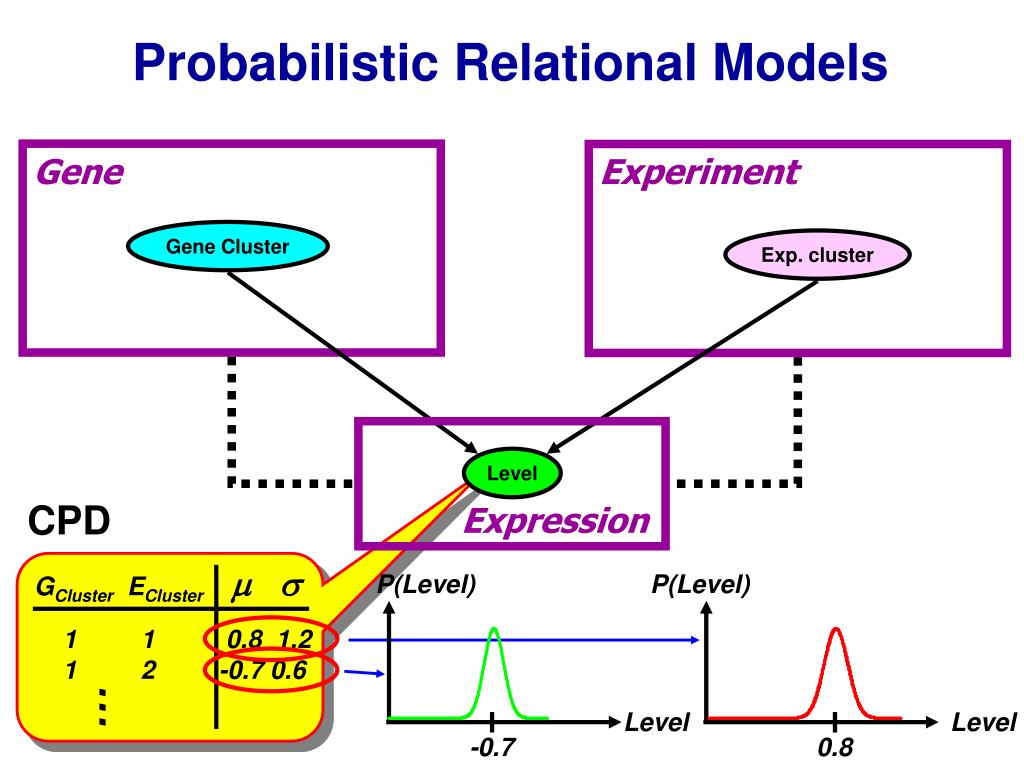 Probabilistic Relational Models

Gene

Gene Cluster

Experiment

Exp. cluster

Level

Expression

CPD

| $G_{Cluster}$ | $E_{Cluster}$ | $\mu$ | $\sigma$ |
|---|---|---|---|
| 1 | 1 | 0.8 | 1.2 |
| 1 | 2 | -0.7 | 0.6 |
| ⋮ | | | |

P(Level)

Level

-0.7

P(Level)

Level

0.8